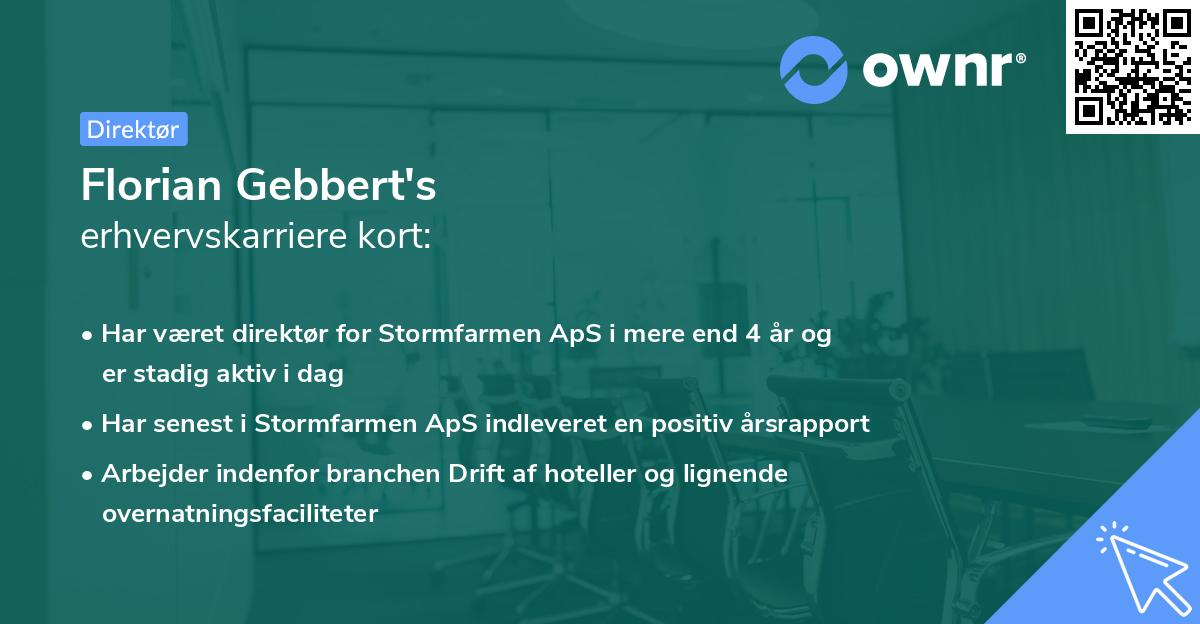 ownr®

Direktør

Florian Gebbert's
erhvervskarriere kort:

• Har været direktør for Stormfarmen ApS i mere end 4 år og er stadig aktiv i dag
• Har senest i Stormfarmen ApS indleveret en positiv årsrapport
• Arbejder indenfor branchen Drift af hoteller og lignende overnatningsfaciliteter